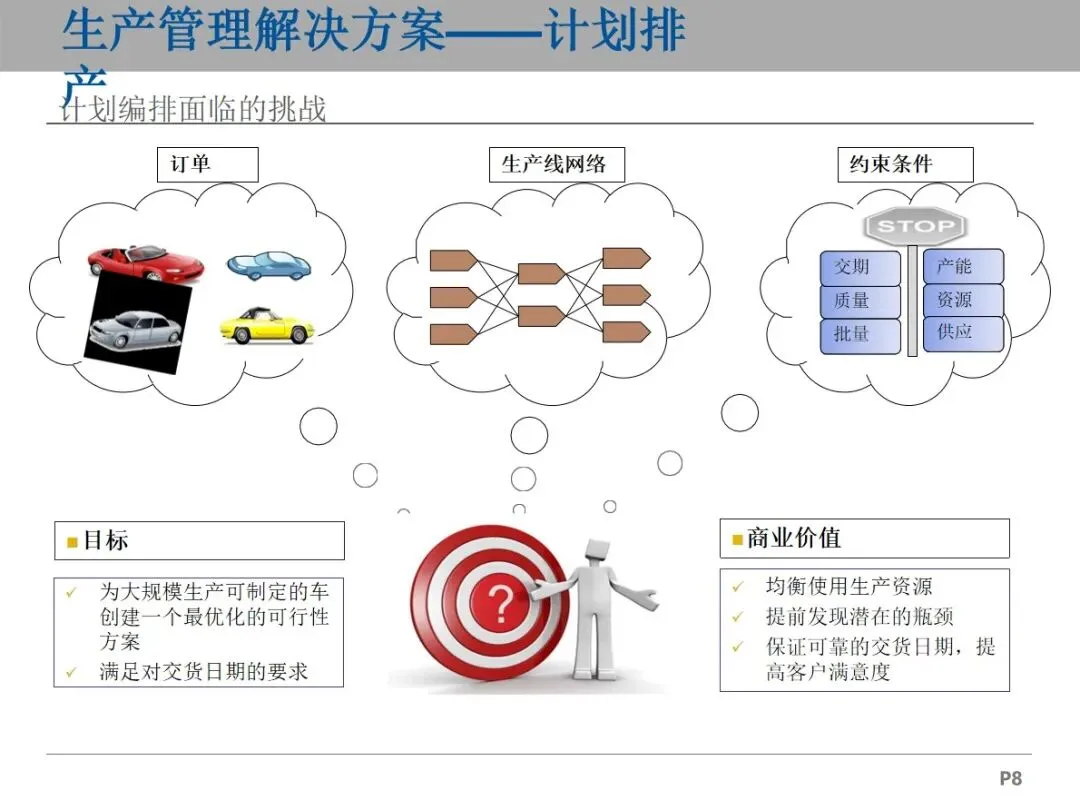 生产管理解决方案——计划排产

计划编排面临的挑战

订单

生产线网络

约束条件

STOP

交期
质量
批量

产能
资源
供应

?

■目标

✓ 为大规模生产可制定的车创建一个最优化的可行性方案
✓ 满足对交货日期的要求

■商业价值

✓ 均衡使用生产资源
✓ 提前发现潜在的瓶颈
✓ 保证可靠的交货日期，提高客户满意度

P8